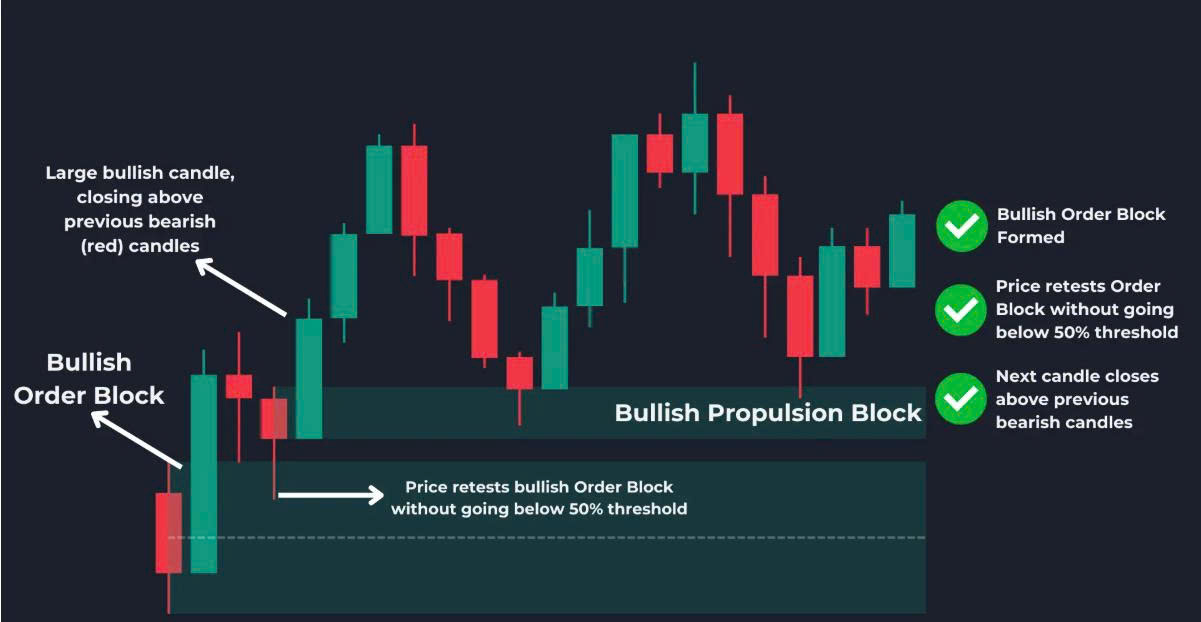 Large bullish candle, closing above previous bearish (red) candles

Bullish Order Block

Bullish Propulsion Block

Price retests bullish Order Block without going below 50% threshold

Bullish Order Block Formed

Price retests Order Block without going below 50% threshold

Next candle closes above previous bearish candles